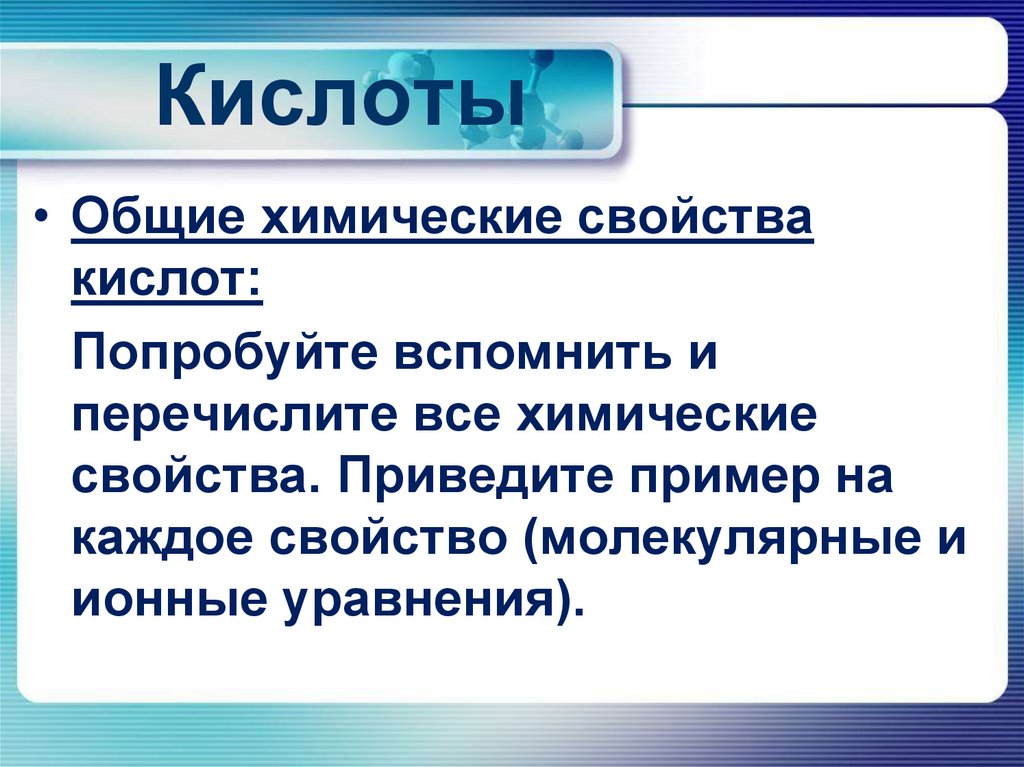 Кислоты

• Общие химические свойства кислот:

Попробуйте вспомнить и перечислите все химические свойства. Приведите пример на каждое свойство (молекулярные и ионные уравнения).